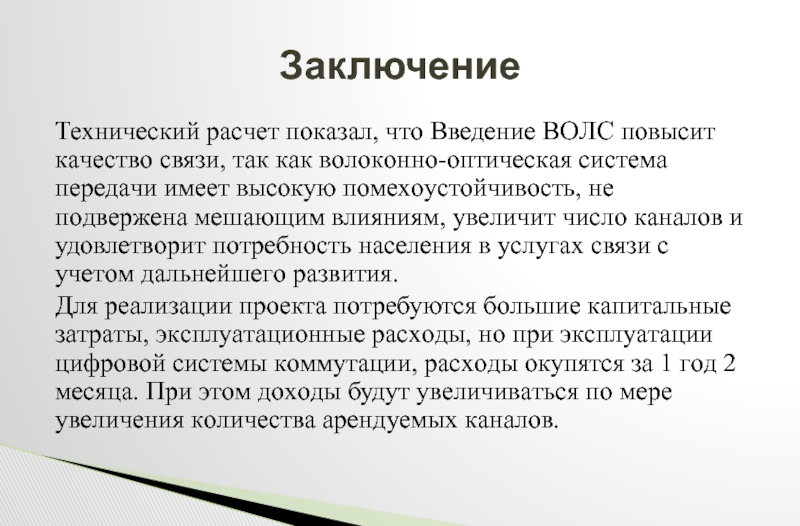 Заключение

Технический расчет показал, что Введение ВОЛС повысит качество связи, так как волоконно-оптическая система передачи имеет высокую помехоустойчивость, не подвержена мешающим влияниям, увеличит число каналов и удовлетворит потребность населения в услугах связи с учетом дальнейшего развития.

Для реализации проекта потребуются большие капитальные затраты, эксплуатационные расходы, но при эксплуатации цифровой системы коммутации, расходы окупятся за 1 год 2 месяца. При этом доходы будут увеличиваться по мере увеличения количества арендуемых каналов.